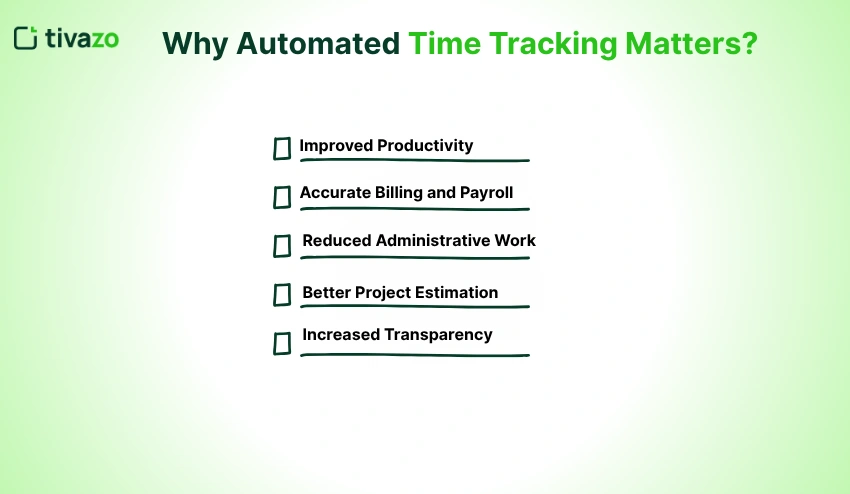 tivazo

Why Automated Time Tracking Matters?

Improved Productivity

Accurate Billing and Payroll

Reduced Administrative Work

Better Project Estimation

Increased Transparency